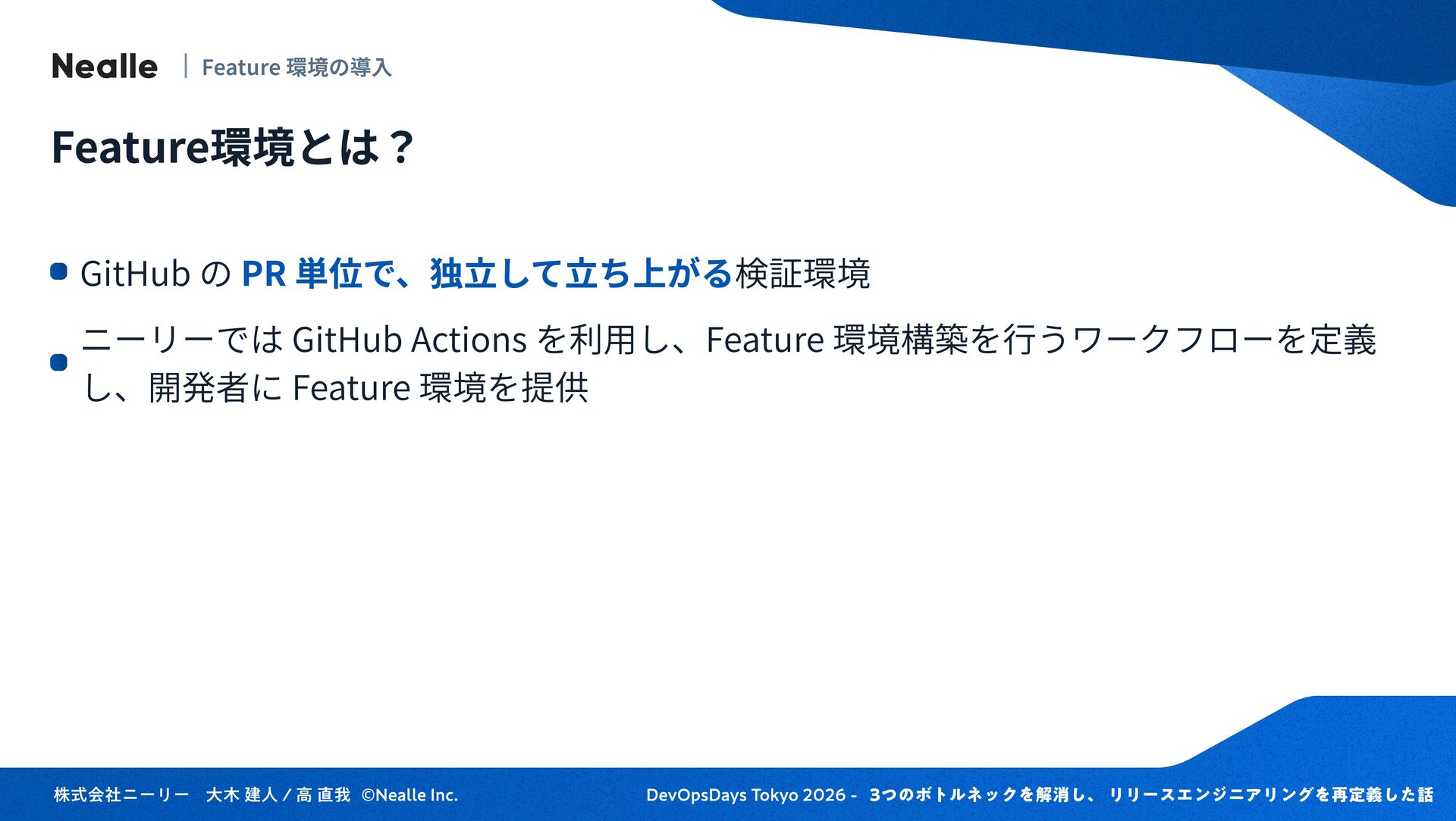 Nealle | Feature 環境の導入

Feature環境とは？

GitHub の PR 単位で、独立して立ち上がる検証環境

ニーリーでは GitHub Actions を利用し、Feature 環境構築を行うワークフローを定義し、開発者に Feature 環境を提供

株式会社ニーリー 大木 建人 / 高 直我 ©Nealle Inc.

DevOpsDays Tokyo 2026 - 3つのボトルネックを解消し、リリースエンジニアリングを再定義した話